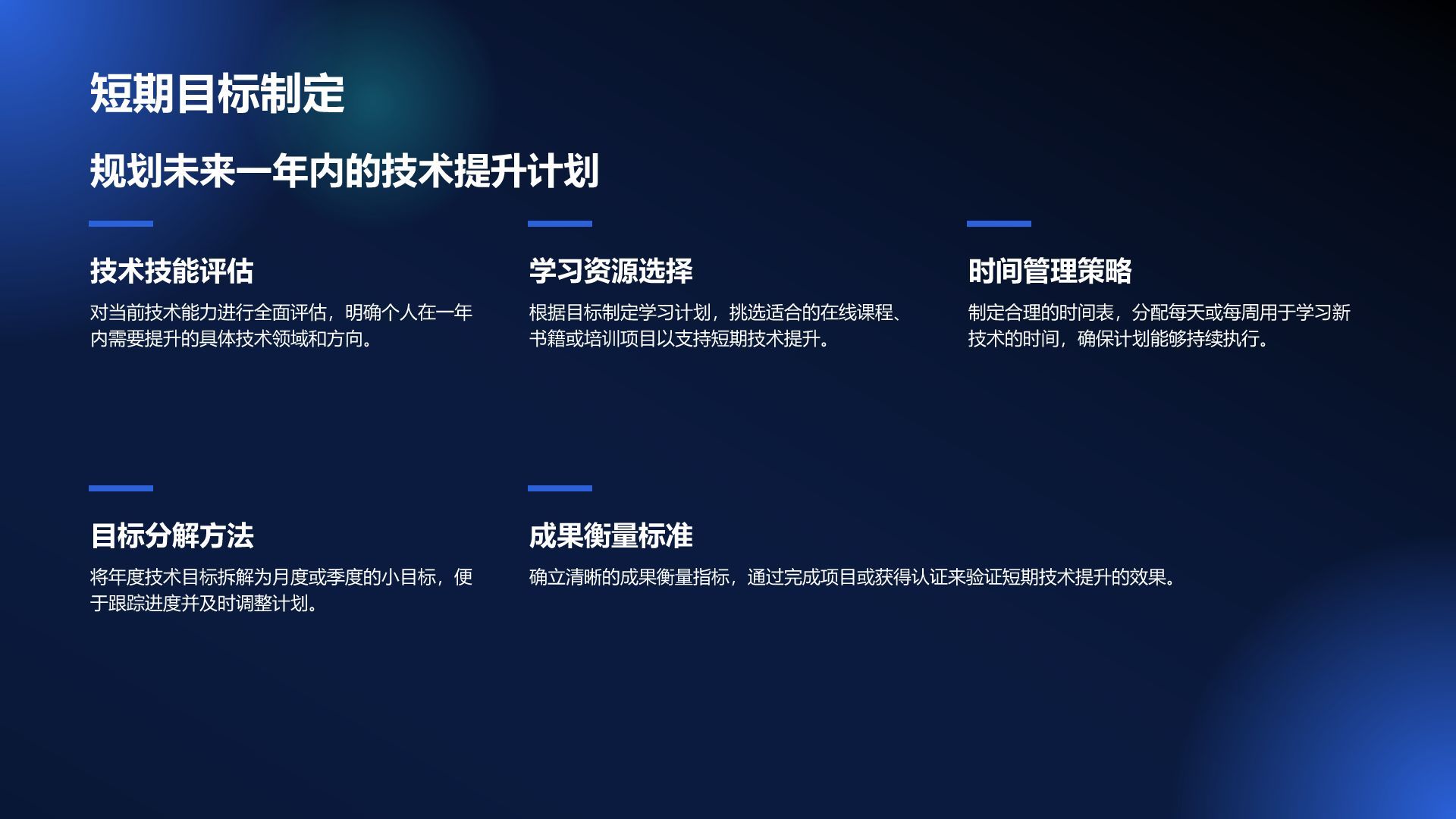 短期目标制定

规划未来一年内的技术提升计划

技术技能评估

对当前技术能力进行全面评估，明确个人在一年内需要提升的具体技术领域和方向。

学习资源选择

根据目标制定学习计划，挑选适合的在线课程、书籍或培训项目以支持短期技术提升。

时间管理策略

制定合理的时间表，分配每天或每周用于学习新技术的时间，确保计划能够持续执行。

目标分解方法

将年度技术目标拆解为月度或季度的小目标，便于跟踪进度并及时调整计划。

成果衡量标准

确立清晰的成果衡量指标，通过完成项目或获得认证来验证短期技术提升的效果。